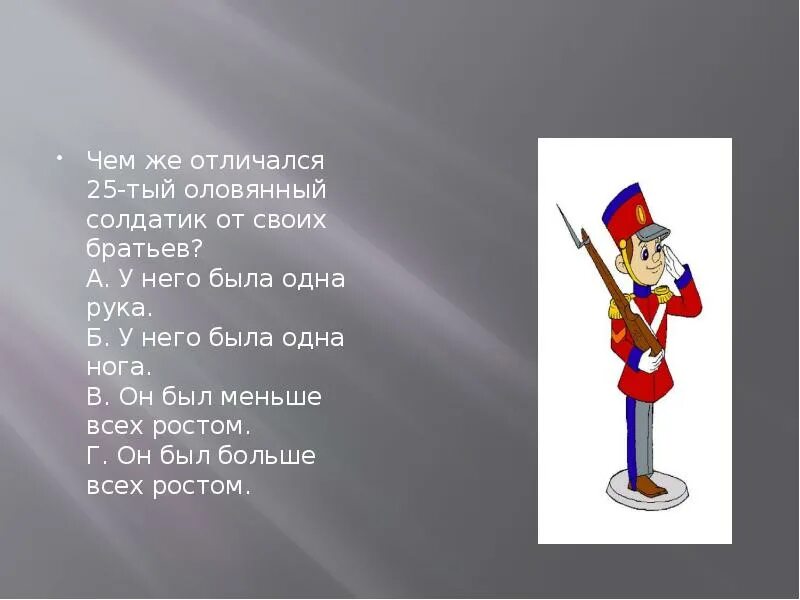 Чем же отличался 25-тый оловянный солдатик от своих братьев?
А. У него была одна рука.
Б. У него была одна нога.
В. Он был меньше всех ростом.
Г. Он был больше всех ростом.